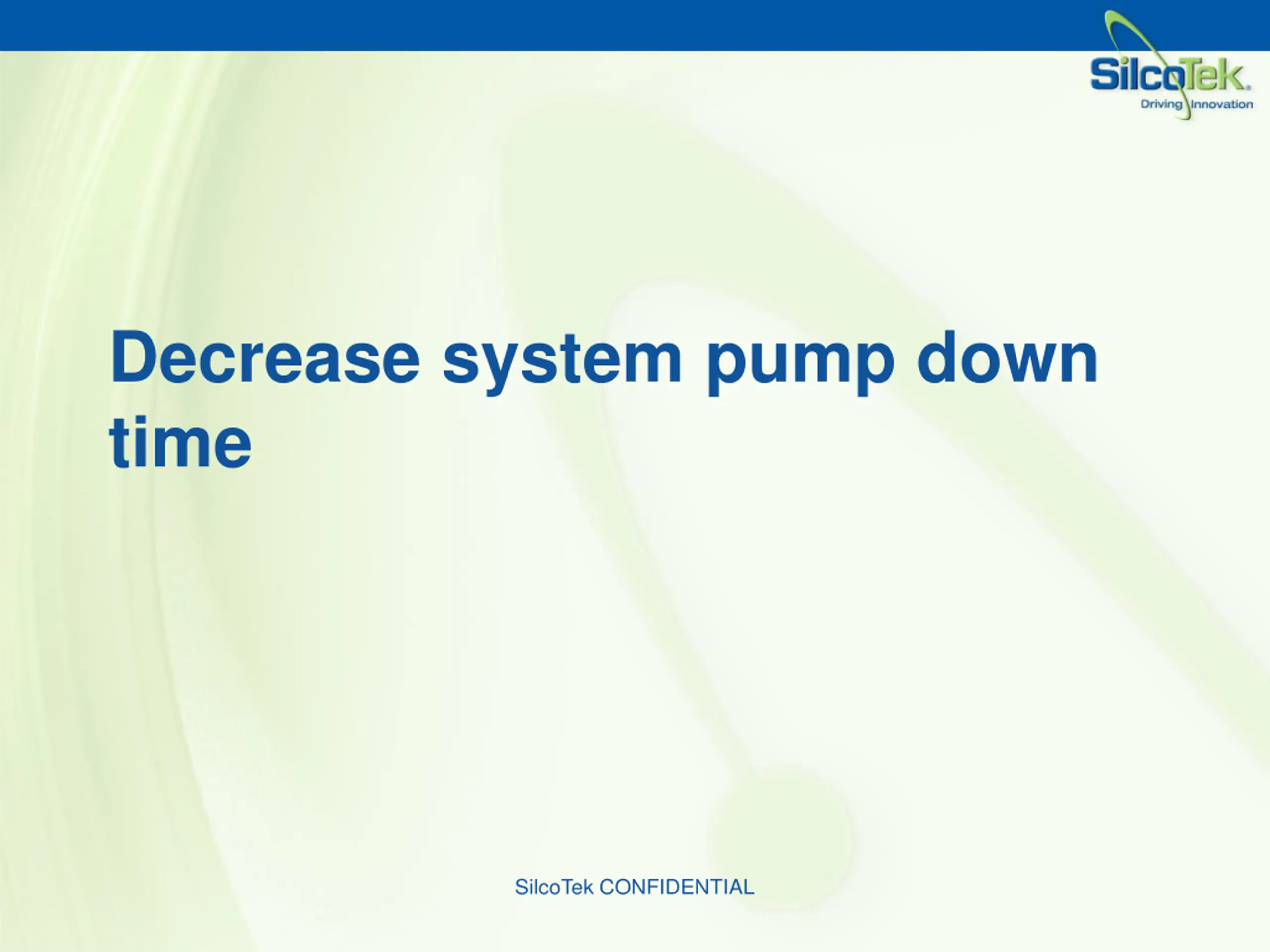 SilcoTek
Driving Innovation

Decrease system pump down time

SilcoTek CONFIDENTIAL